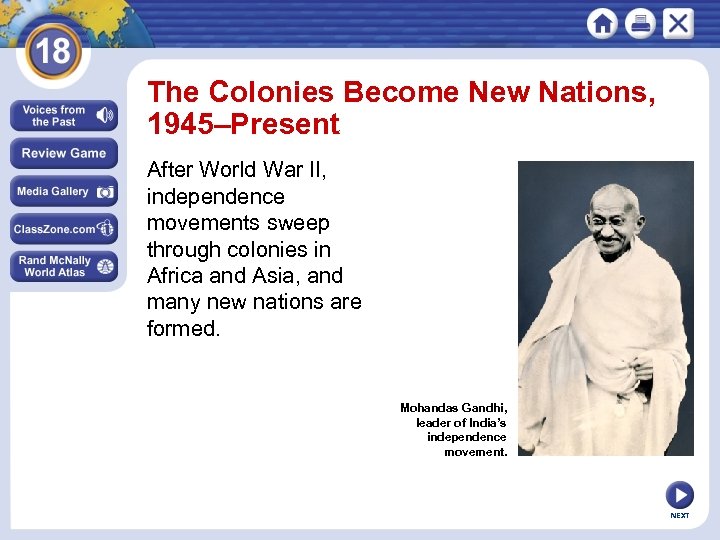 18

Voices from the Past

Review Game

Media Gallery

ClassZone.com

Rand McNally World Atlas

The Colonies Become New Nations, 1945–Present

After World War II, independence movements sweep through colonies in Africa and Asia, and many new nations are formed.

Mohandas Gandhi, leader of India's independence movement.

NEXT